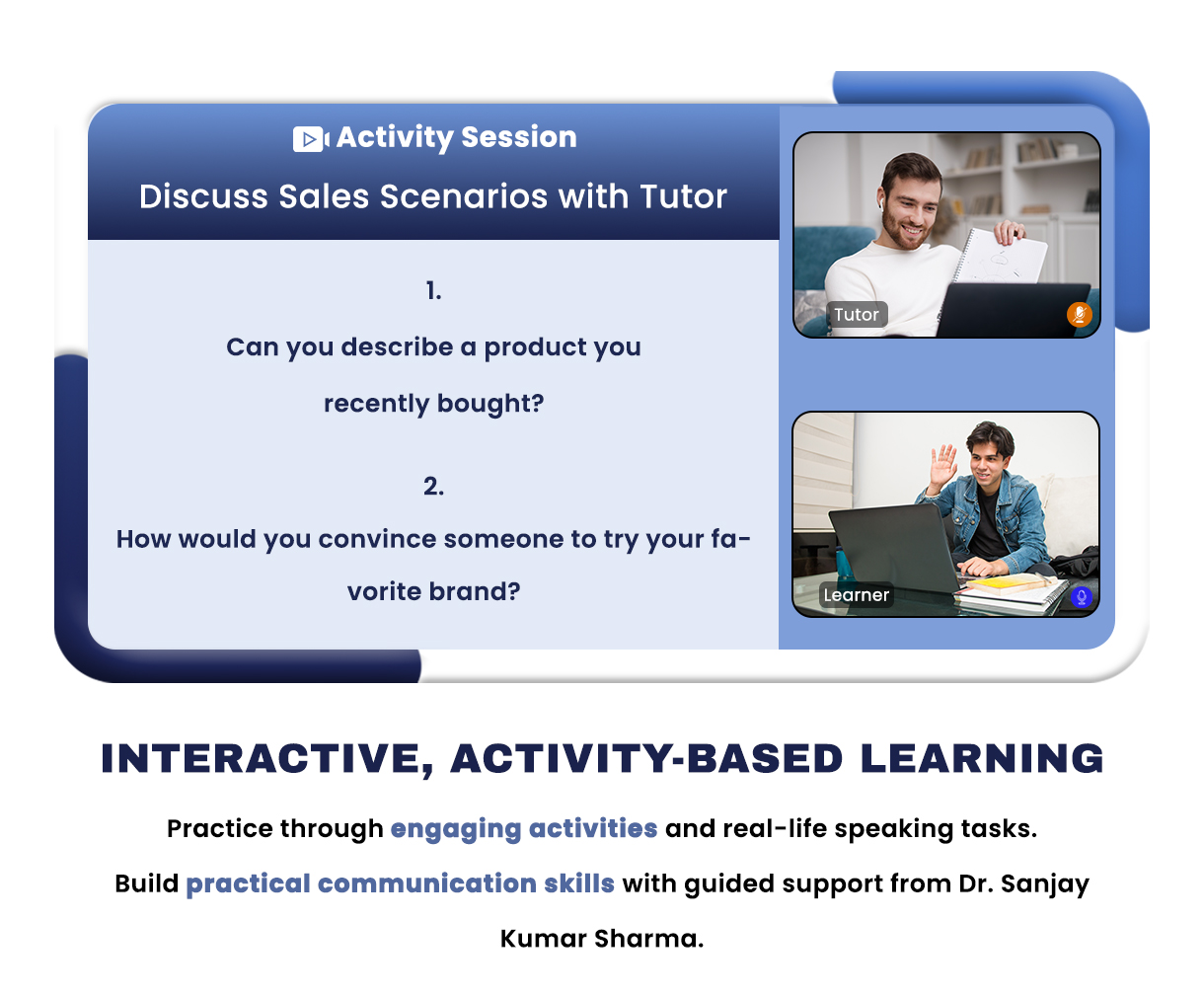 Activity Session
Discuss Sales Scenarios with Tutor

1.
Can you describe a product you recently bought?

2.
How would you convince someone to try your favorite brand?

Tutor

Learner

INTERACTIVE, ACTIVITY-BASED LEARNING

Practice through engaging activities and real-life speaking tasks.

Build practical communication skills with guided support from Dr. Sanjay Kumar Sharma.